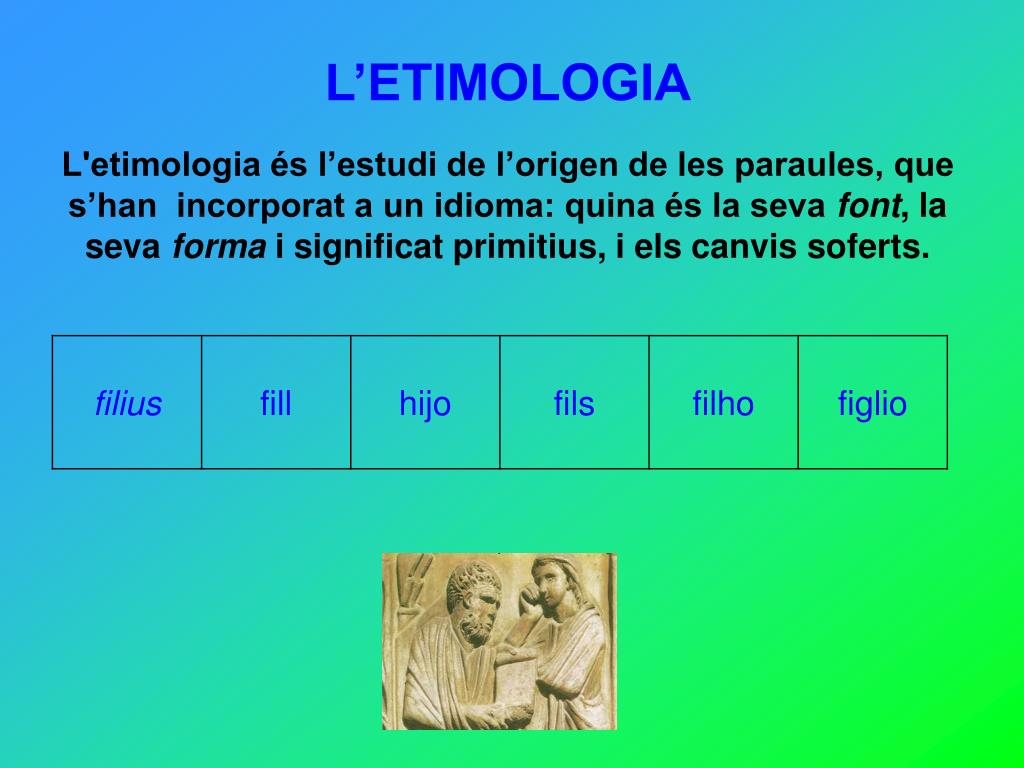 L’ETIMOLOGIA

L'etimologia és l’estudi de l’origen de les paraules, que s’han incorporat a un idioma: quina és la seva font, la seva forma i significat primitius, i els canvis soferts.

| filius | fill | hijo | fils | filho | figlio |
|---|---|---|---|---|---|